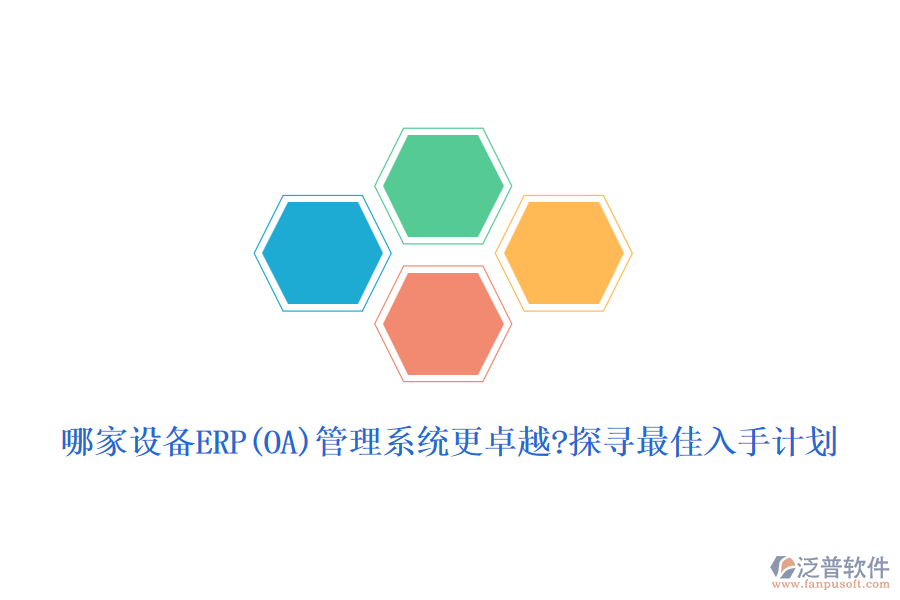 哪家设备ERP(OA)管理系统更卓越?探寻最佳入手计划

泛普软件
www.fanpusoft.com